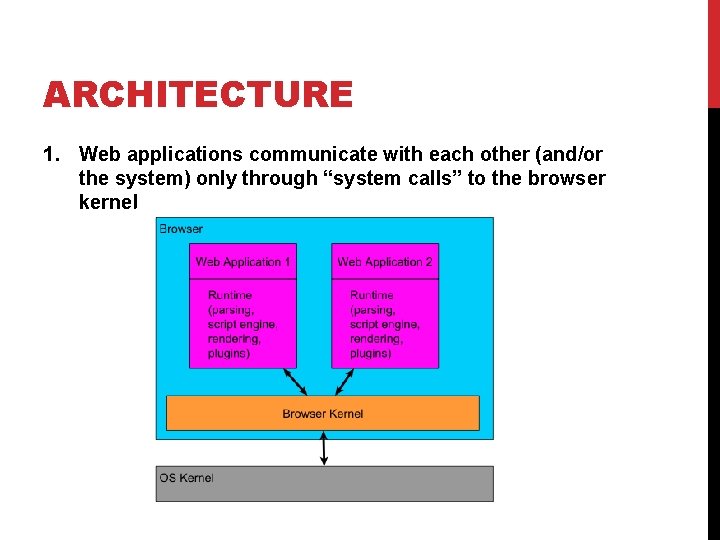 ARCHITECTURE

1. Web applications communicate with each other (and/or the system) only through “system calls” to the browser kernel

Browser

Web Application 1

Runtime (parsing, script engine, rendering, plugins)

Web Application 2

Runtime (parsing, script engine, rendering, plugins)

Browser Kernel

OS Kernel